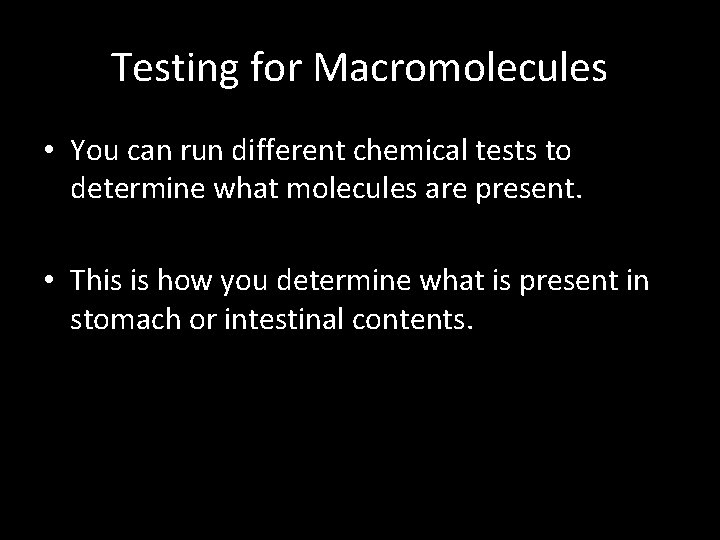 Testing for Macromolecules

• You can run different chemical tests to determine what molecules are present.

• This is how you determine what is present in stomach or intestinal contents.